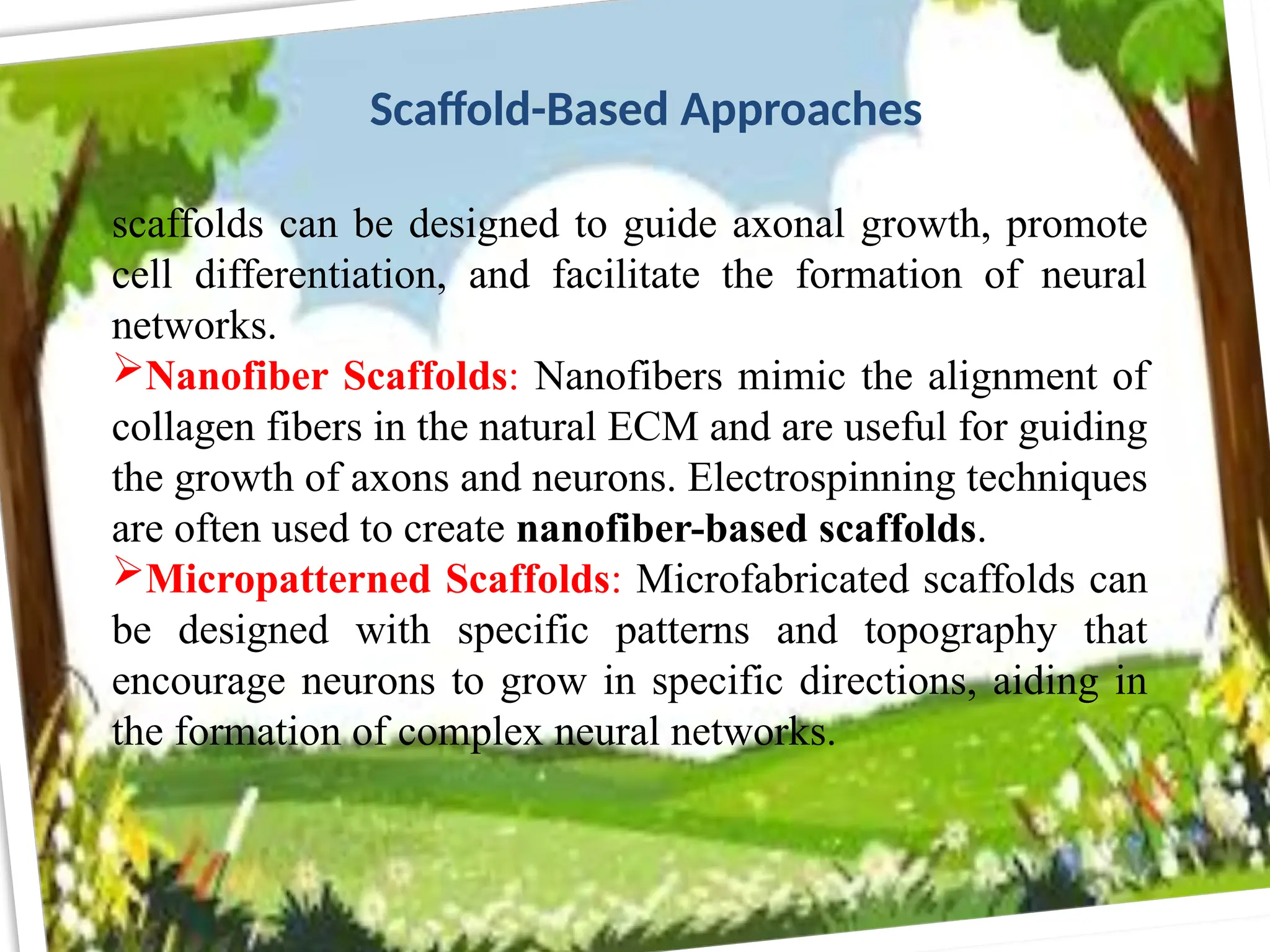 Scaffold-Based Approaches

scaffolds can be designed to guide axonal growth, promote cell differentiation, and facilitate the formation of neural networks.

➢Nanofiber Scaffolds: Nanofibers mimic the alignment of collagen fibers in the natural ECM and are useful for guiding the growth of axons and neurons. Electrospinning techniques are often used to create nanofiber-based scaffolds.

➢Micropatterned Scaffolds: Microfabricated scaffolds can be designed with specific patterns and topography that encourage neurons to grow in specific directions, aiding in the formation of complex neural networks.